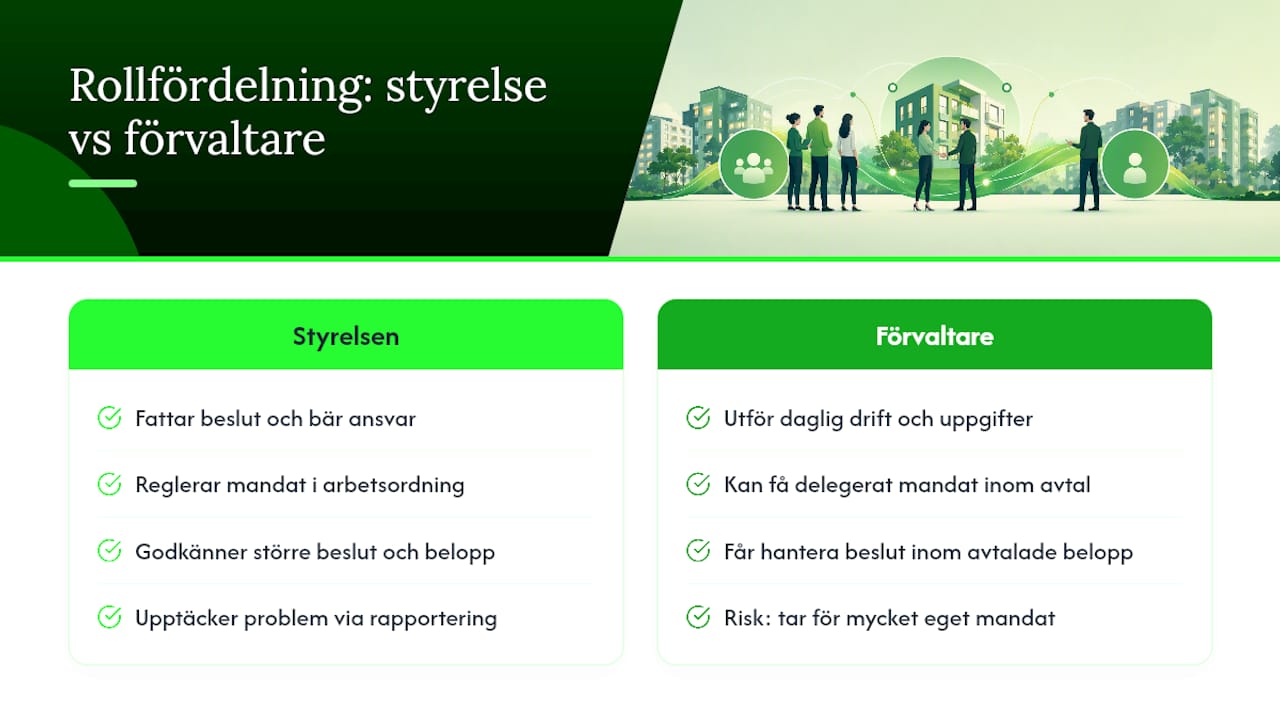 Rollfördelning: styrelse vs förvaltare

Styrelsen

Fattar beslut och bär ansvar

Reglerar mandat i arbetsordning

Godkänner större beslut och belopp

Upptäcker problem via rapportering

Förvaltare

Utför daglig drift och uppgifter

Kan få delegerat mandat inom avtal

Får hantera beslut inom avtalade belopp

Risk: tar för mycket eget mandat